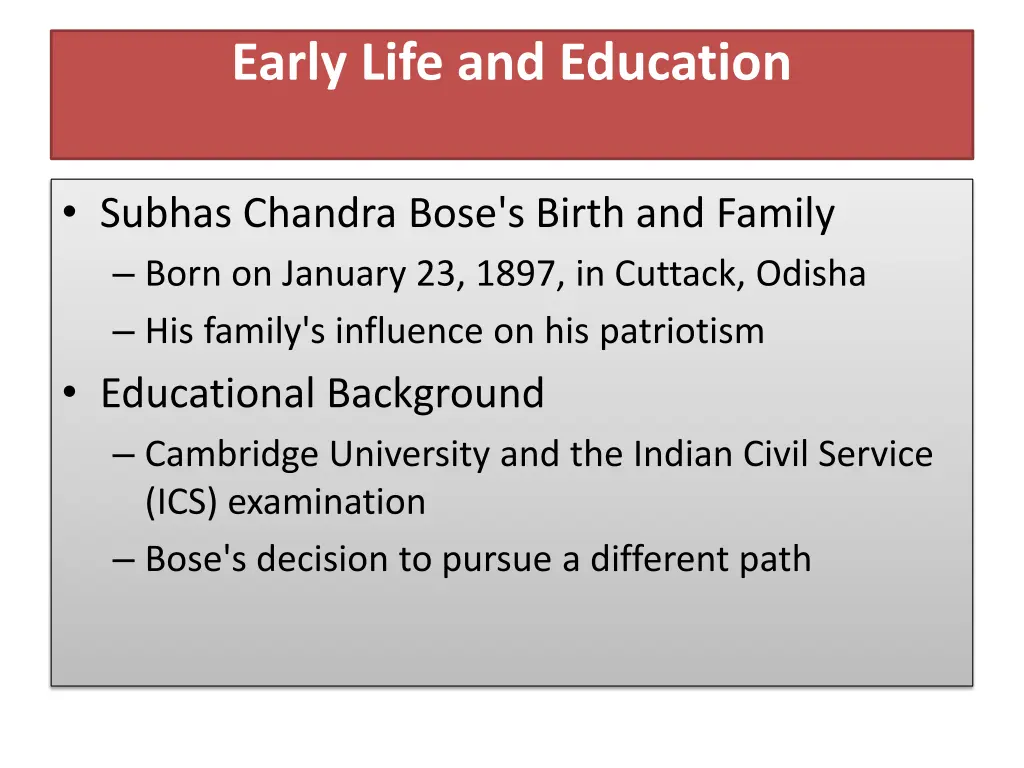 Early Life and Education

• Subhas Chandra Bose's Birth and Family
– Born on January 23, 1897, in Cuttack, Odisha
– His family's influence on his patriotism
• Educational Background
– Cambridge University and the Indian Civil Service (ICS) examination
– Bose's decision to pursue a different path